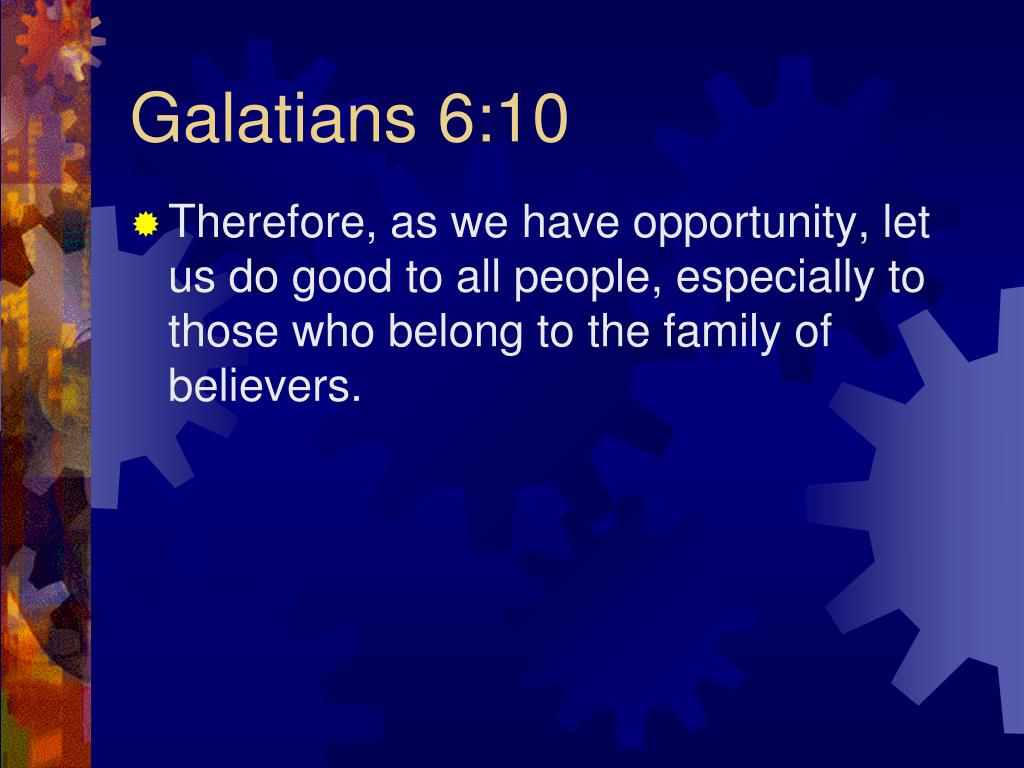 Galatians 6:10

Therefore, as we have opportunity, let us do good to all people, especially to those who belong to the family of believers.